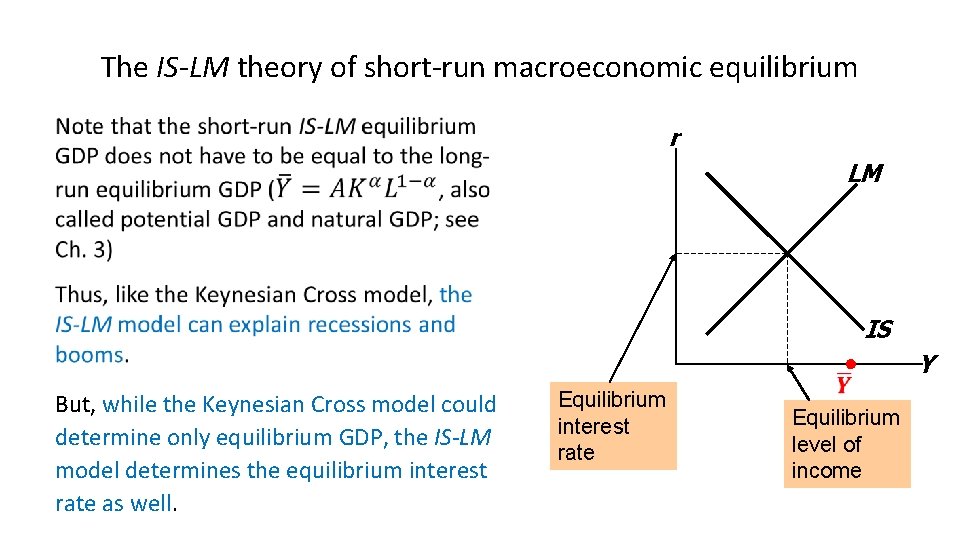 The IS-LM theory of short-run macroeconomic equilibrium

Note that the short-run IS-LM equilibrium GDP does not have to be equal to the long-run equilibrium GDP ($\bar{Y} = AK^{\alpha}L^{1-\alpha}$, also called potential GDP and natural GDP; see Ch. 3)

Thus, like the Keynesian Cross model, the IS-LM model can explain recessions and booms.

But, while the Keynesian Cross model could determine only equilibrium GDP, the IS-LM model determines the equilibrium interest rate as well.

r

LM

IS

Y

$\bar{Y}$

Equilibrium interest rate

Equilibrium level of income